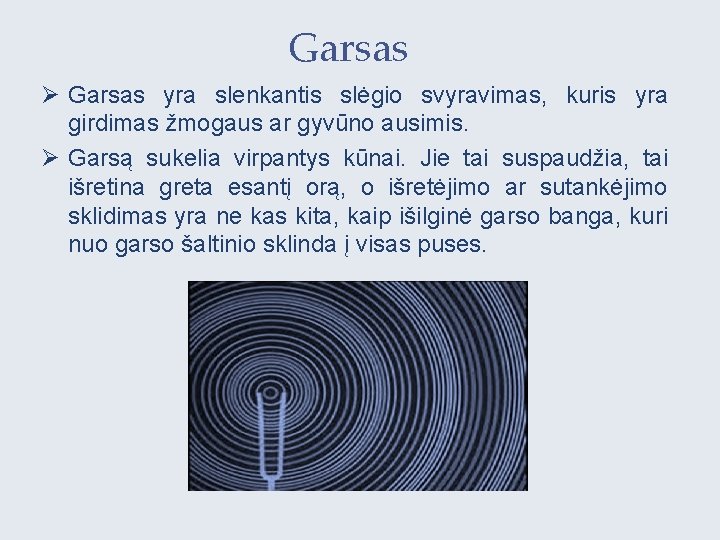 Garsas

➢ Garsas yra slenkantis slėgio svyravimas, kuris yra girdimas žmogaus ar gyvūno ausimis.

➢ Garsą sukelia virpantys kūnai. Jie tai suspaudžia, tai išretina greta esantį orą, o išretėjimo ar sutankėjimo sklidimas yra ne kas kita, kaip išilginė garso banga, kuri nuo garso šaltinio sklinda į visas puses.